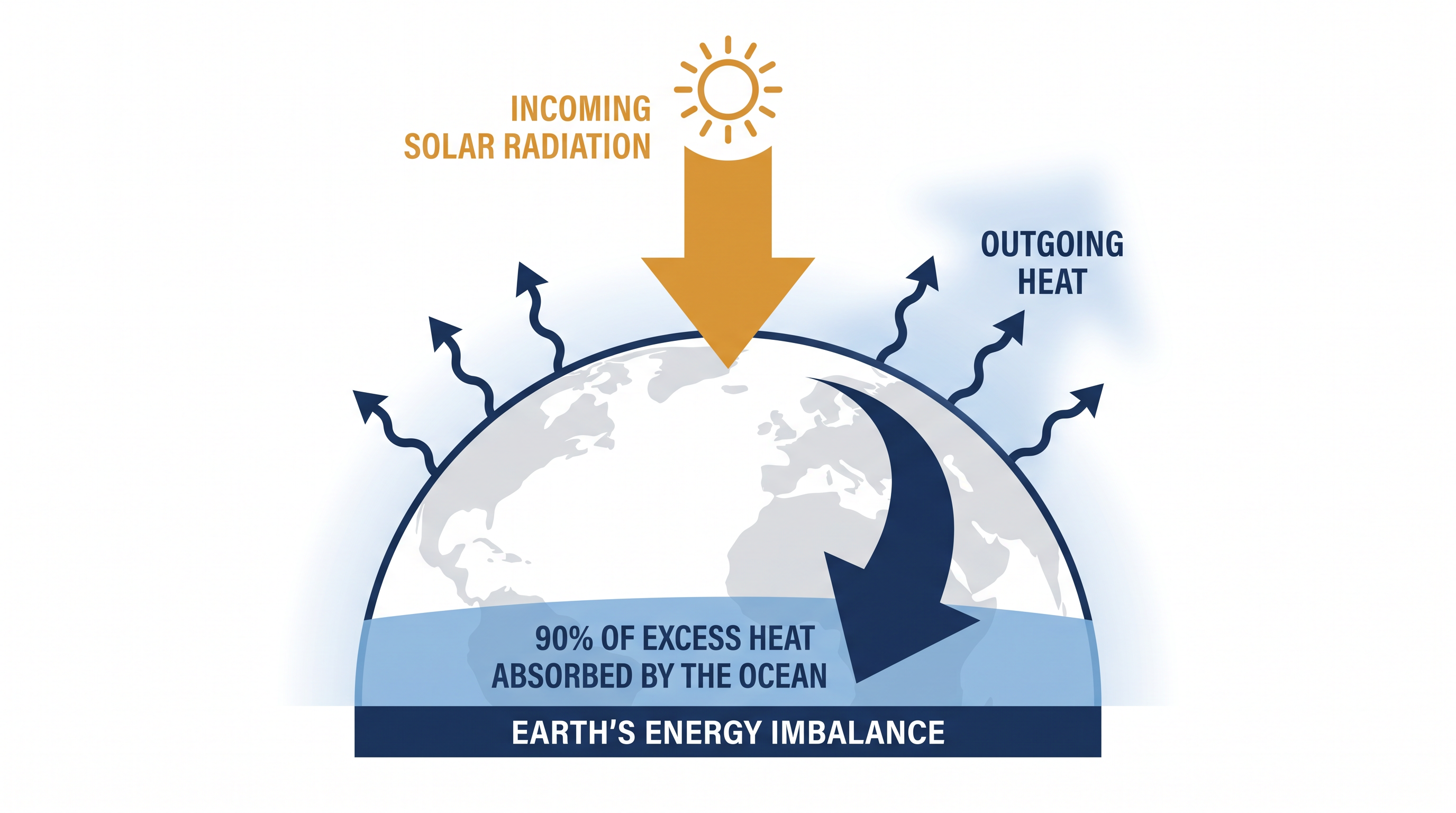 INCOMING
SOLAR RADIATION

OUTGOING
HEAT

90% OF EXCESS HEAT
ABSORBED BY THE OCEAN

EARTH'S ENERGY IMBALANCE